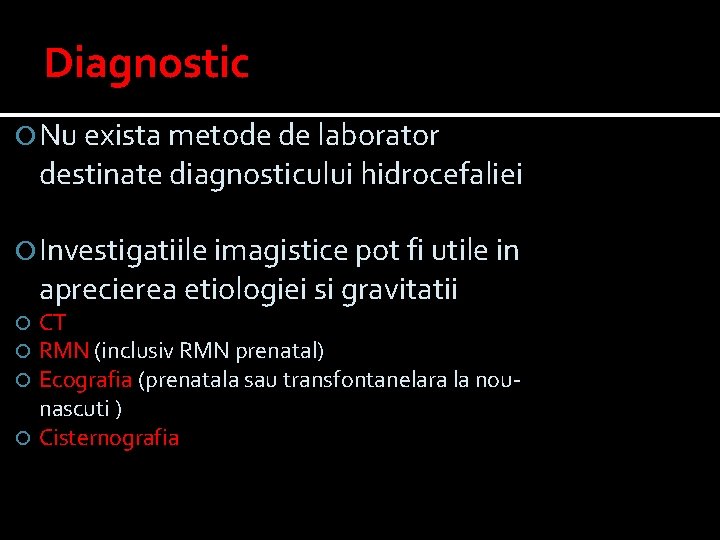 Diagnostic

Nu exista metode de laborator destinate diagnosticului hidrocefaliei

Investigatiile imagistice pot fi utile in aprecierea etiologiei si gravitatii

CT
RMN (inclusiv RMN prenatal)
Ecografia (prenatala sau transfontanelara la nou-nascuti )
Cisternografia